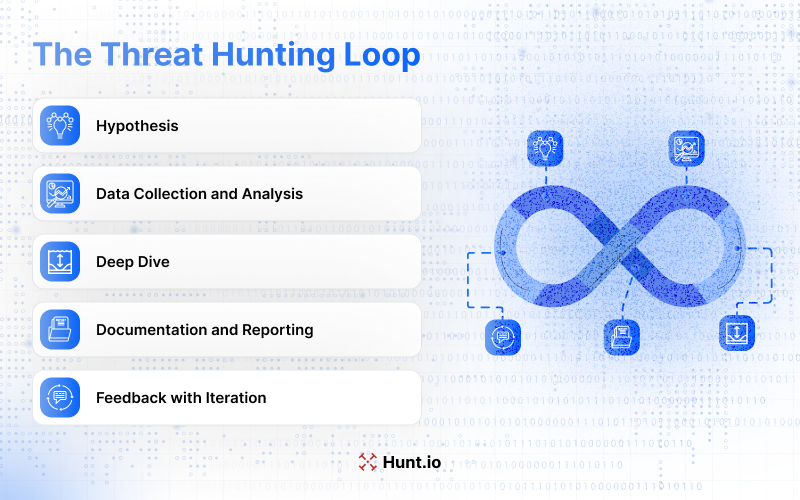 The Threat Hunting Loop

Hypothesis

Data Collection and Analysis

Deep Dive

Documentation and Reporting

Feedback with Iteration

Hunt.io